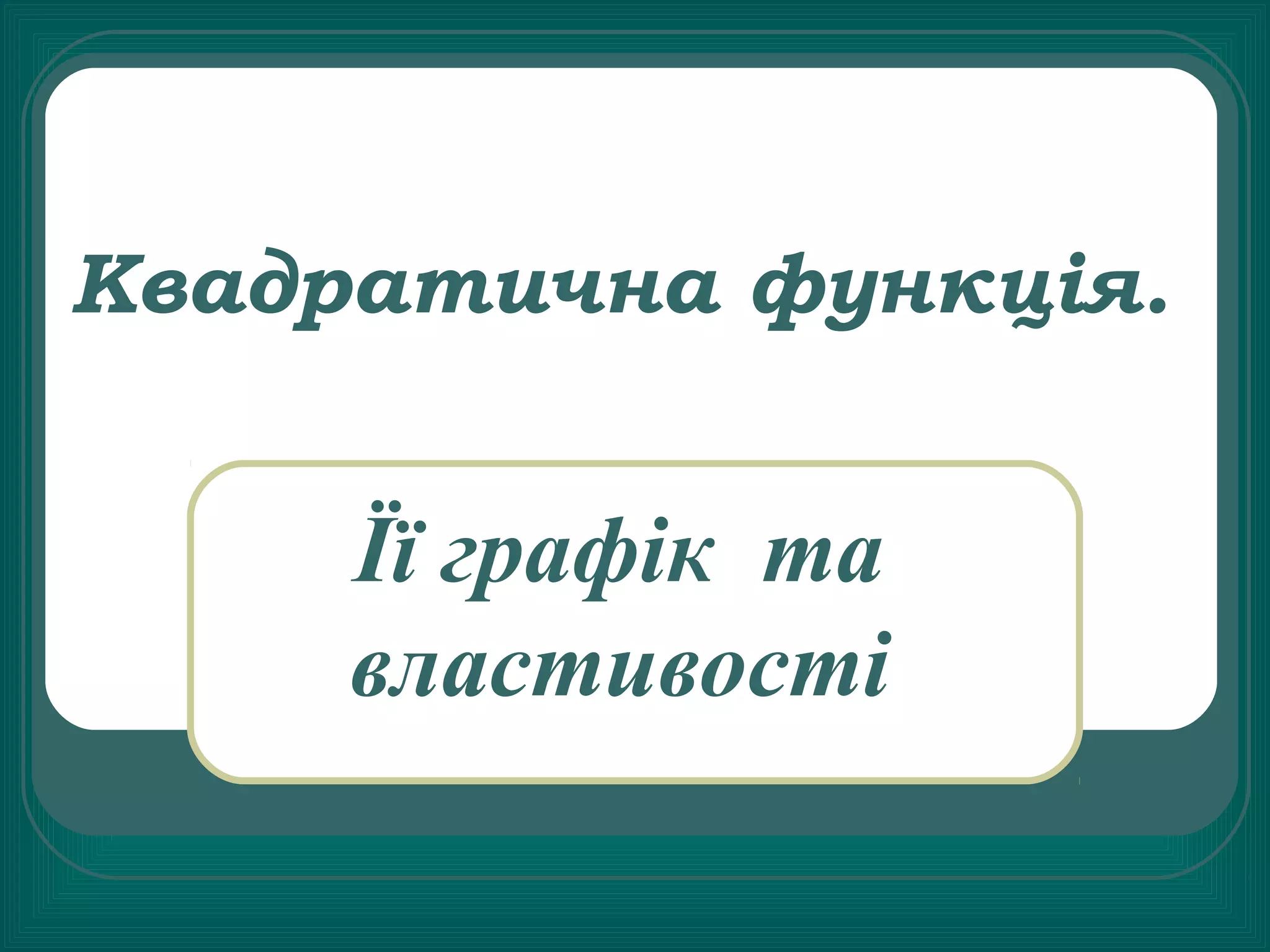 Квадратична функція.

Її графік та властивості